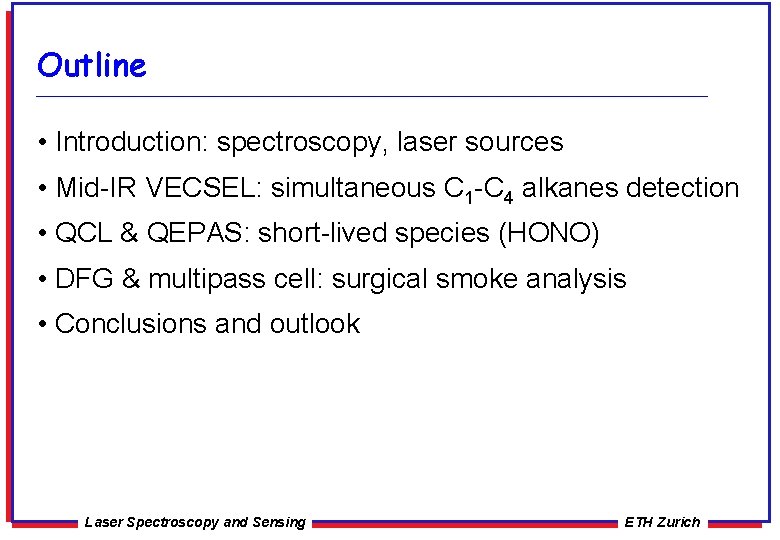 Outline

• Introduction: spectroscopy, laser sources

• Mid-IR VECSEL: simultaneous $C_1$-$C_4$ alkanes detection

• QCL & QEPAS: short-lived species (HONO)

• DFG & multipass cell: surgical smoke analysis

• Conclusions and outlook

Laser Spectroscopy and Sensing

ETH Zurich